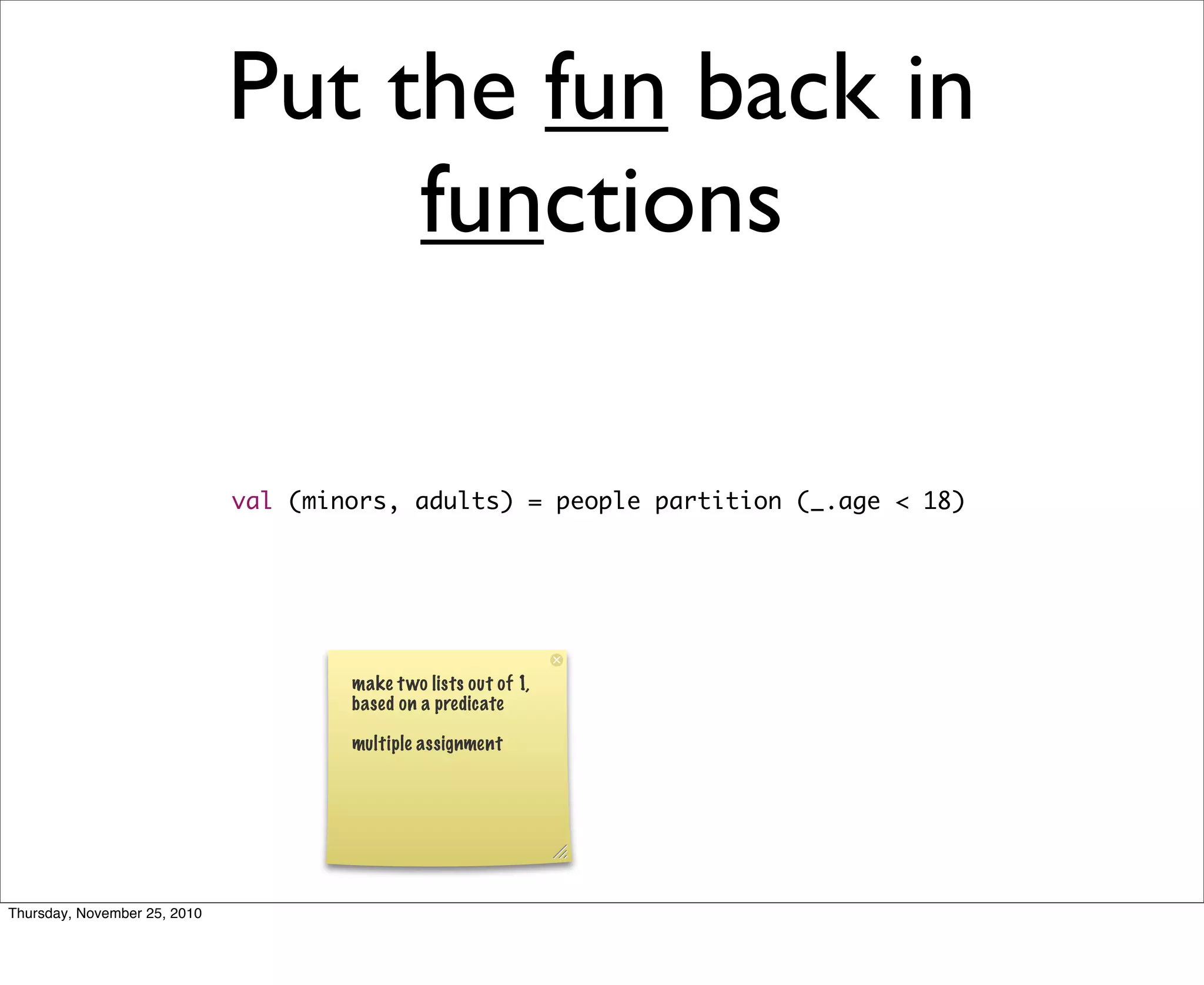 Put the fun back in functions

val (minors, adults) = people partition (_.age < 18)

make two lists out of 1, based on a predicate

multiple assignment

Thursday, November 25, 2010